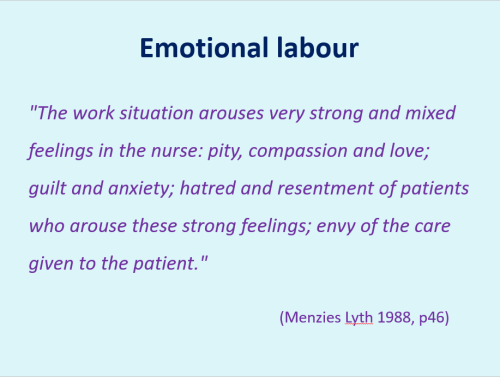 Emotional labour

"The work situation arouses very strong and mixed feelings in the nurse: pity, compassion and love; guilt and anxiety; hatred and resentment of patients who arouse these strong feelings; envy of the care given to the patient."

(Menzies Lyth 1988, p46)